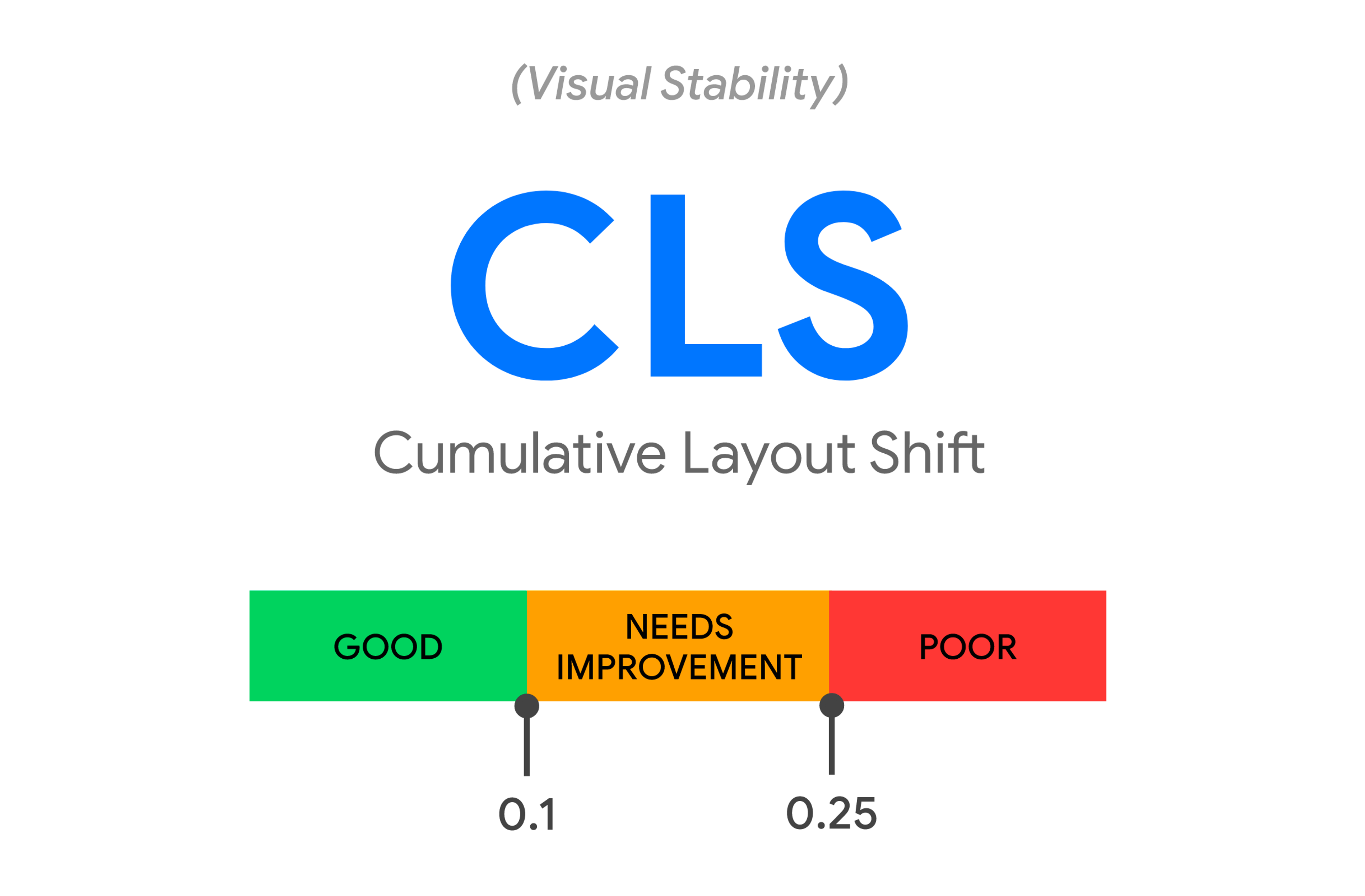 (Visual Stability)

CLS

Cumulative Layout Shift

GOOD

NEEDS IMPROVEMENT

POOR

0.1

0.25